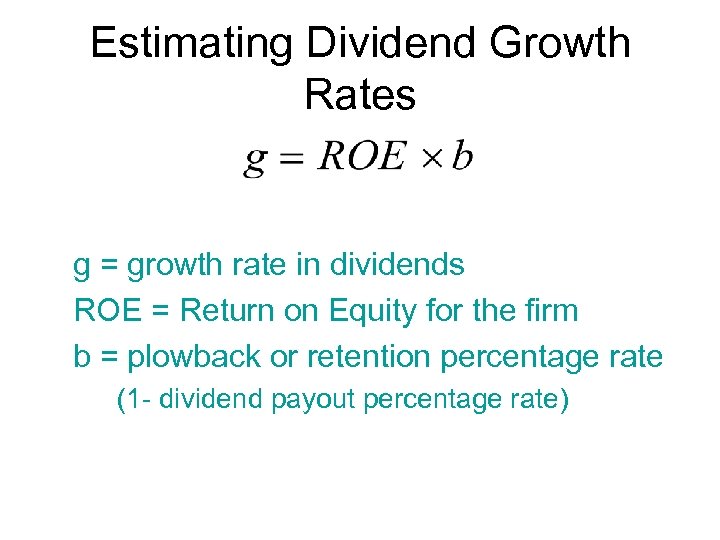 Estimating Dividend Growth Rates

$g = ROE \times b$

g = growth rate in dividends

ROE = Return on Equity for the firm

b = plowback or retention percentage rate

(1- dividend payout percentage rate)